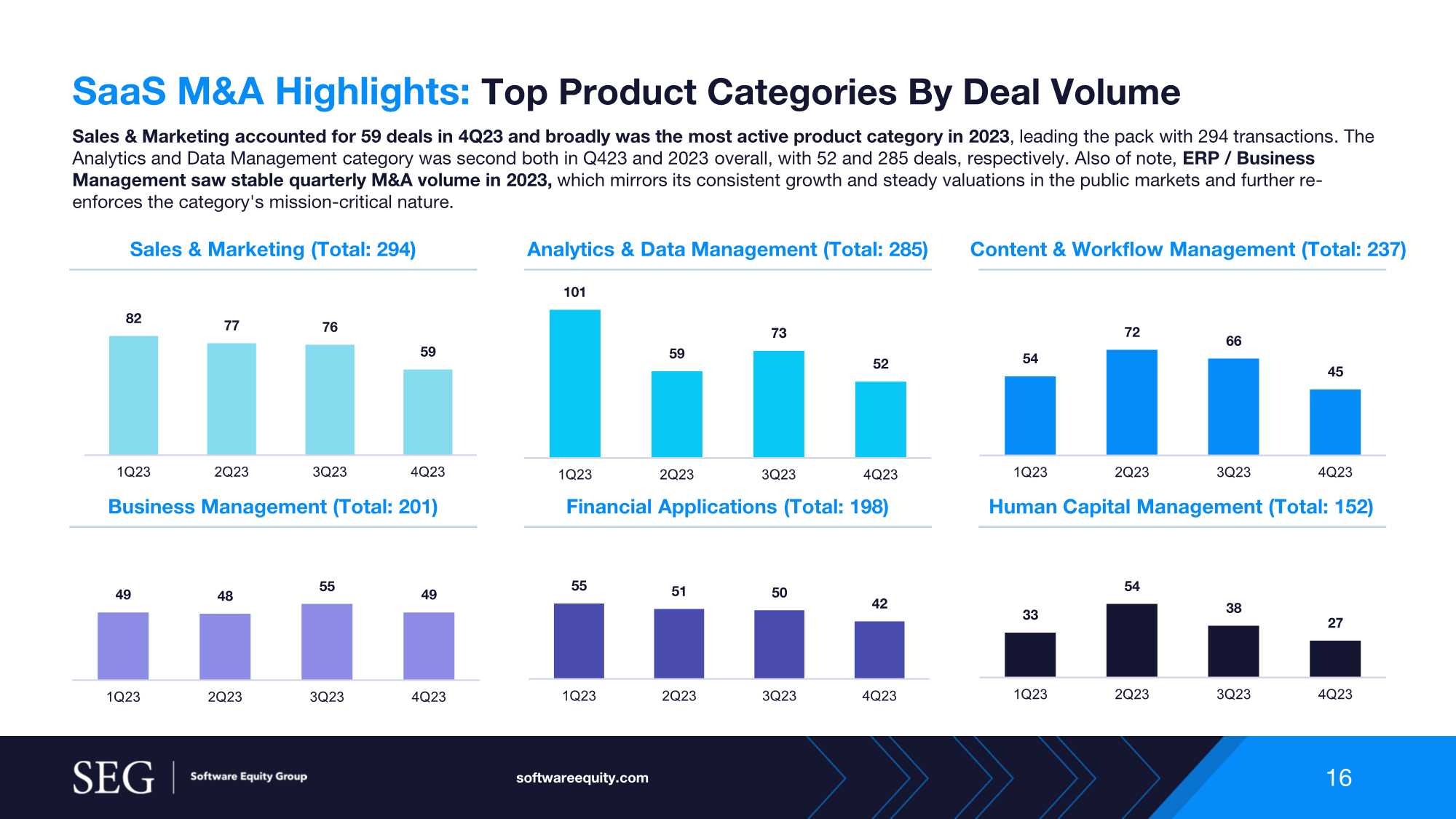 SaaS M&A Highlights: Top Product Categories By Deal Volume

Sales & Marketing accounted for 59 deals in 4Q23 and broadly was the most active product category in 2023, leading the pack with 294 transactions. The Analytics and Data Management category was second both in Q423 and 2023 overall, with 52 and 285 deals, respectively. Also of note, ERP / Business Management saw stable quarterly M&A volume in 2023, which mirrors its consistent growth and steady valuations in the public markets and further re-enforces the category's mission-critical nature.

Sales & Marketing (Total: 294)

82 77 76 59

1Q23 2Q23 3Q23 4Q23

Analytics & Data Management (Total: 285)

101 59 73 52

1Q23 2Q23 3Q23 4Q23

Content & Workflow Management (Total: 237)

54 72 66 45

1Q23 2Q23 3Q23 4Q23

Business Management (Total: 201)

49 48 55 49

1Q23 2Q23 3Q23 4Q23

Financial Applications (Total: 198)

55 51 50 42

1Q23 2Q23 3Q23 4Q23

Human Capital Management (Total: 152)

33 54 38 27

1Q23 2Q23 3Q23 4Q23

SEG Software Equity Group

softwareequity.com

16